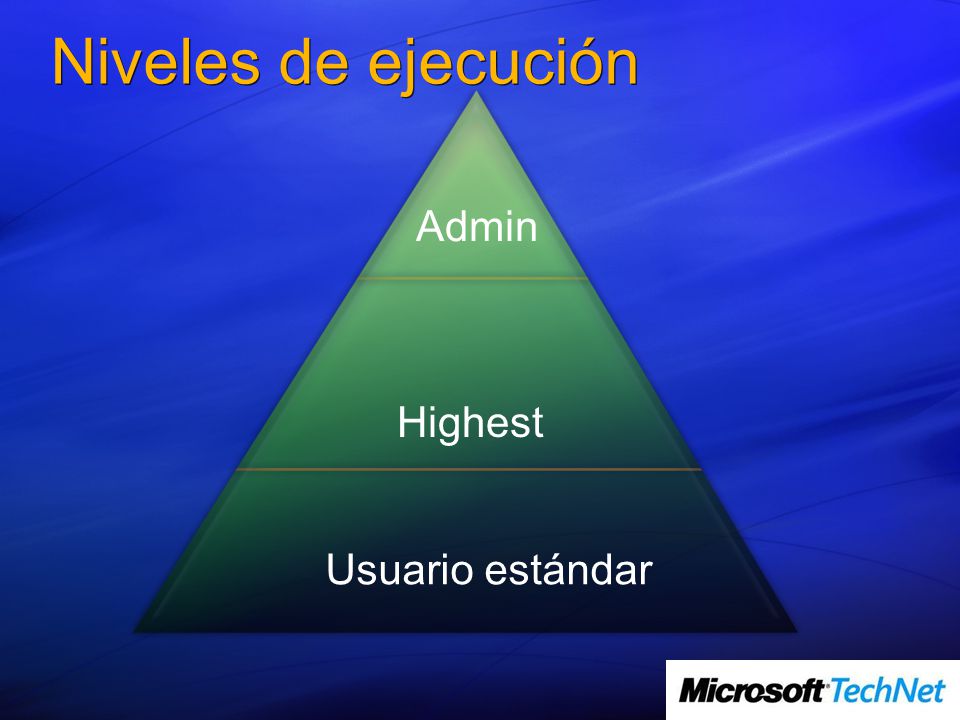 Niveles de ejecución

Admin

Highest

Usuario estándar

Microsoft TechNet